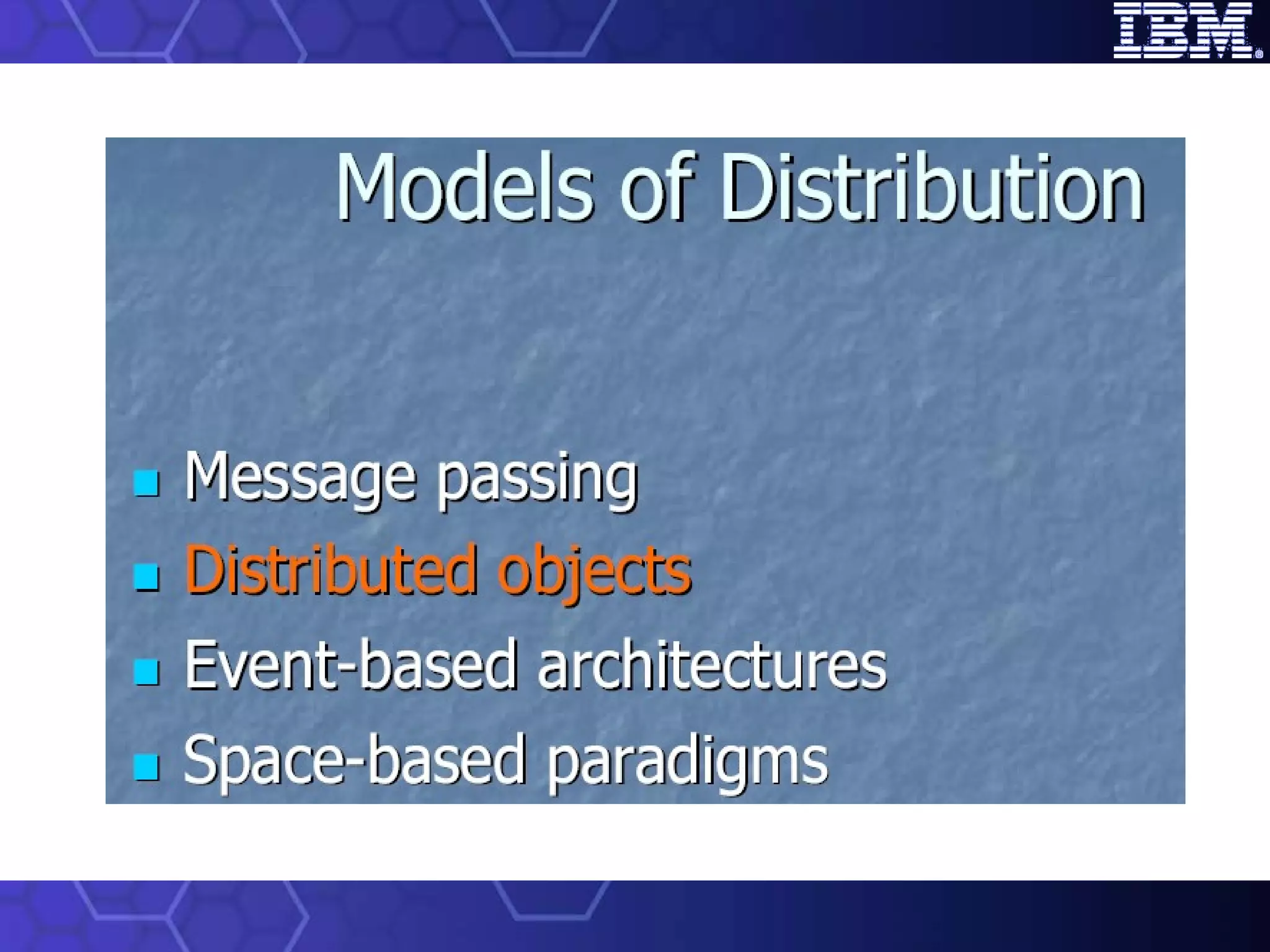 IBM®

Models of Distribution

- Message passing
- Distributed objects
- Event-based architectures
- Space-based paradigms